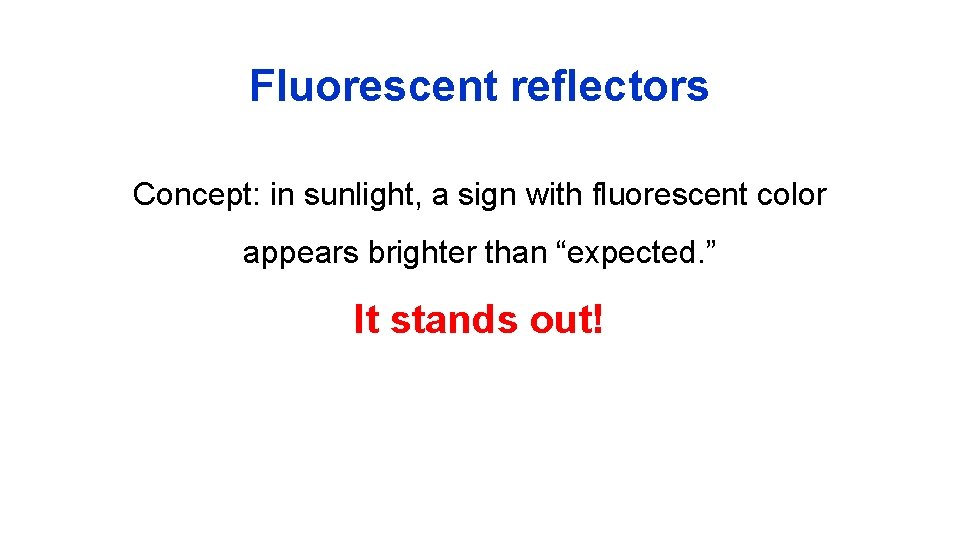 Fluorescent reflectors

Concept: in sunlight, a sign with fluorescent color appears brighter than “expected.”

It stands out!